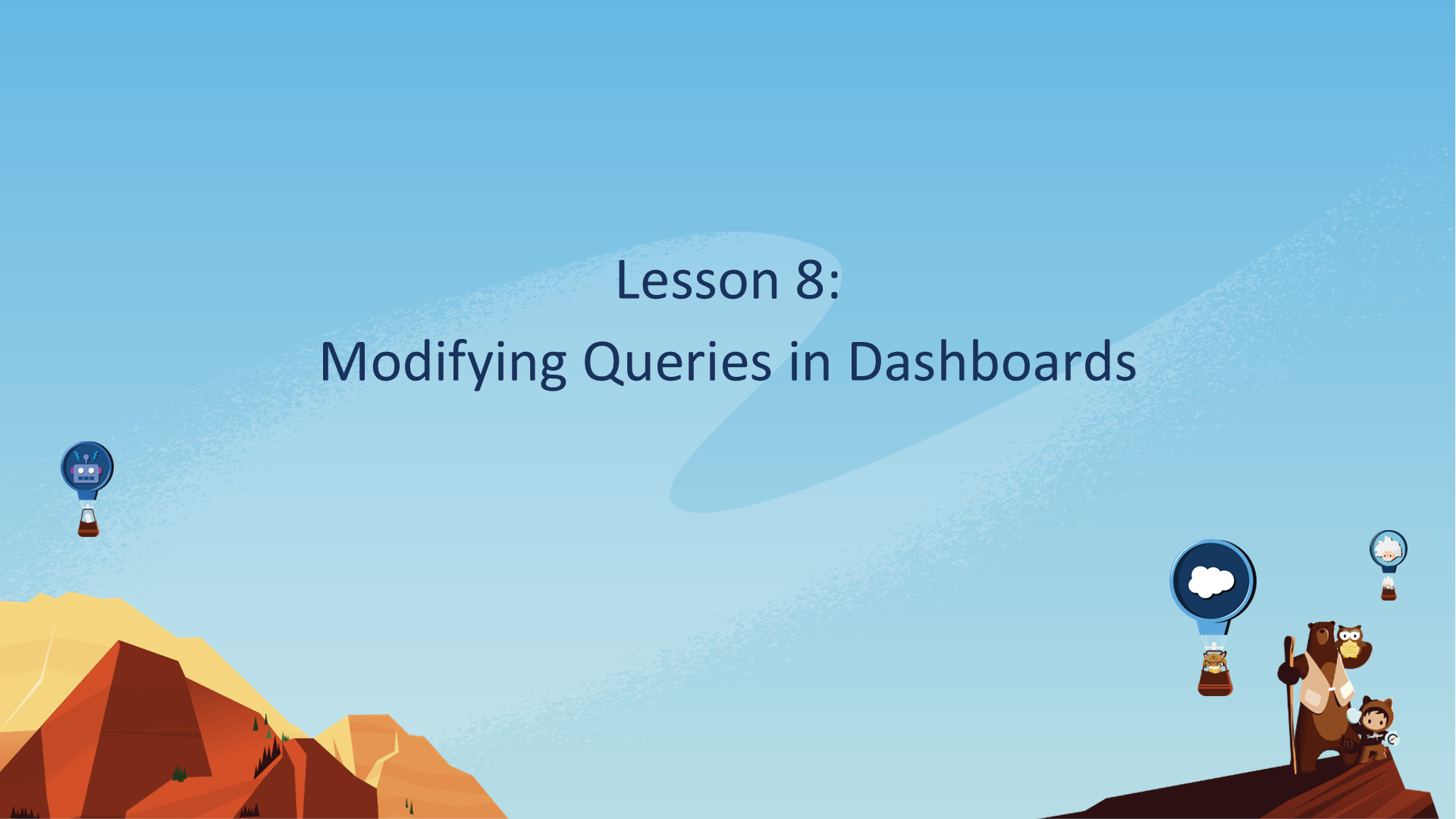 Lesson 8:
Modifying Queries in Dashboards